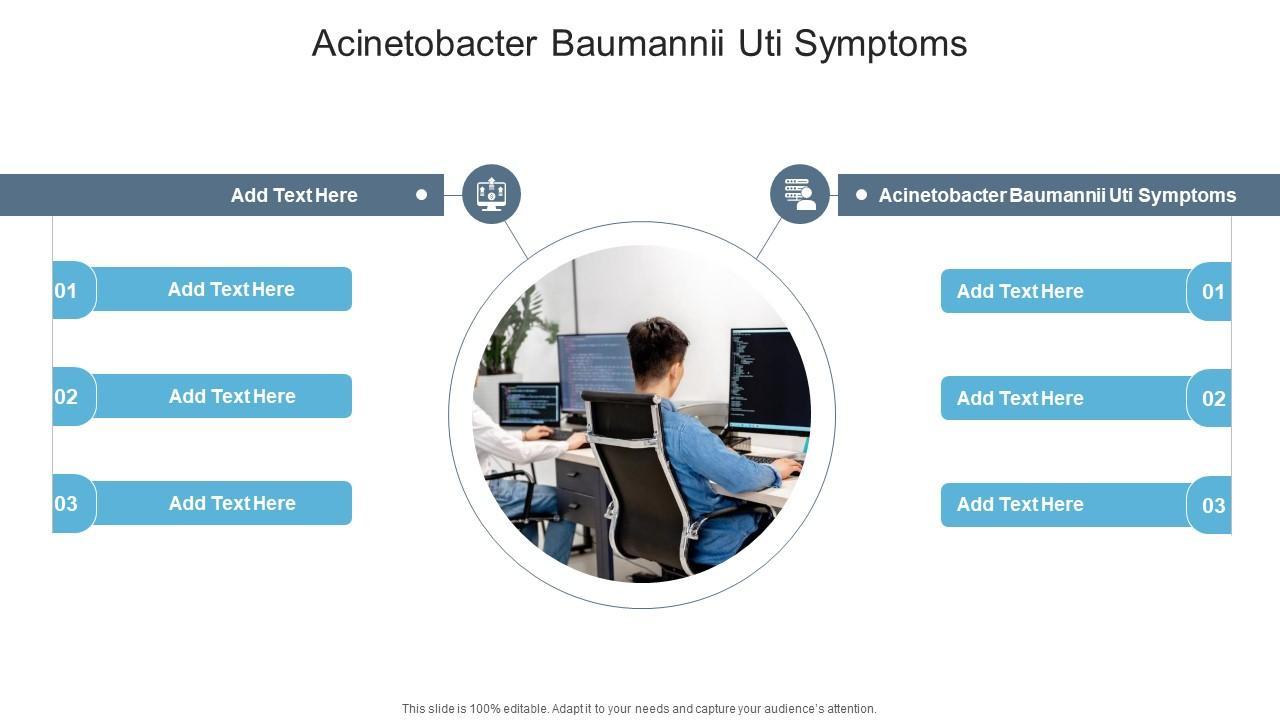 Acinetobacter Baumannii Uti Symptoms

Add Text Here

01 Add Text Here

02 Add Text Here

03 Add Text Here

Acinetobacter Baumannii Uti Symptoms

Add Text Here 01

Add Text Here 02

Add Text Here 03

This slide is 100% editable. Adapt it to your needs and capture your audience's attention.